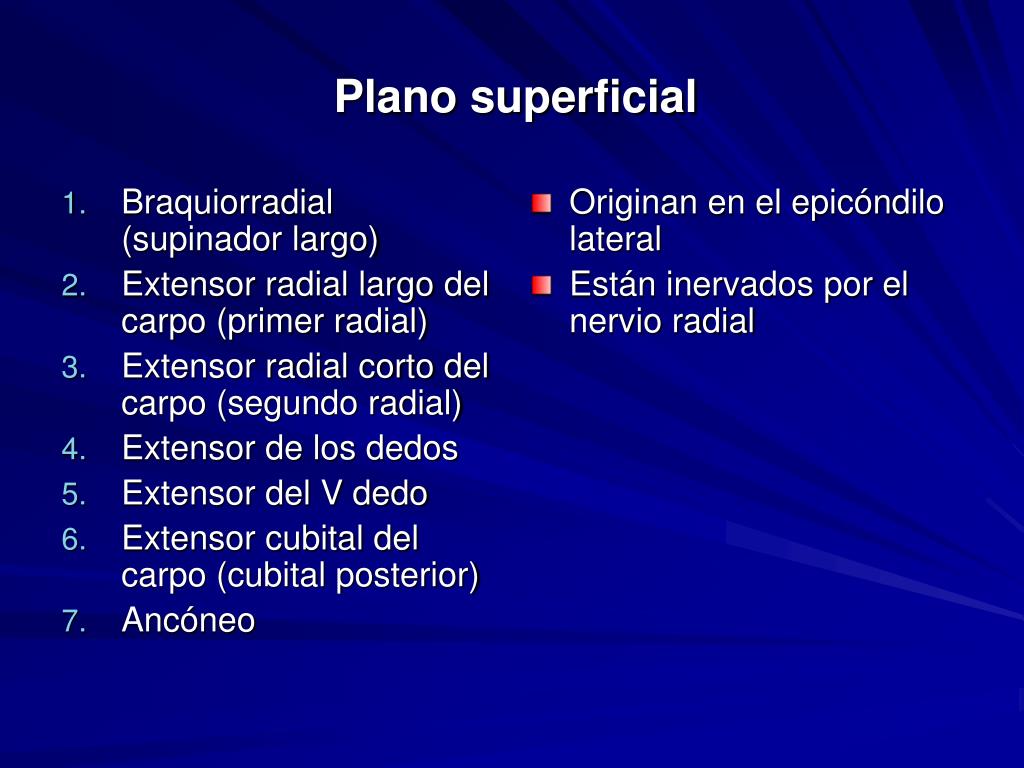 Plano superficial

1. Braquiorradial (supinador largo)
2. Extensor radial largo del carpo (primer radial)
3. Extensor radial corto del carpo (segundo radial)
4. Extensor de los dedos
5. Extensor del V dedo
6. Extensor cubital del carpo (cubital posterior)
7. Ancóneo

Originan en el epicóndilo lateral

Están inervados por el nervio radial